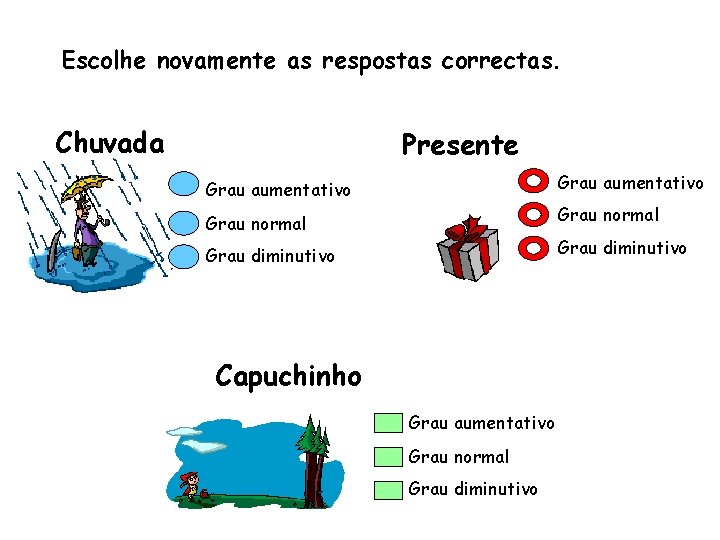 Escolhe novamente as respostas correctas.

Chuvada

Grau aumentativo

Grau normal

Grau diminutivo

Presente

Grau aumentativo

Grau normal

Grau diminutivo

Capuchinho

Grau aumentativo

Grau normal

Grau diminutivo